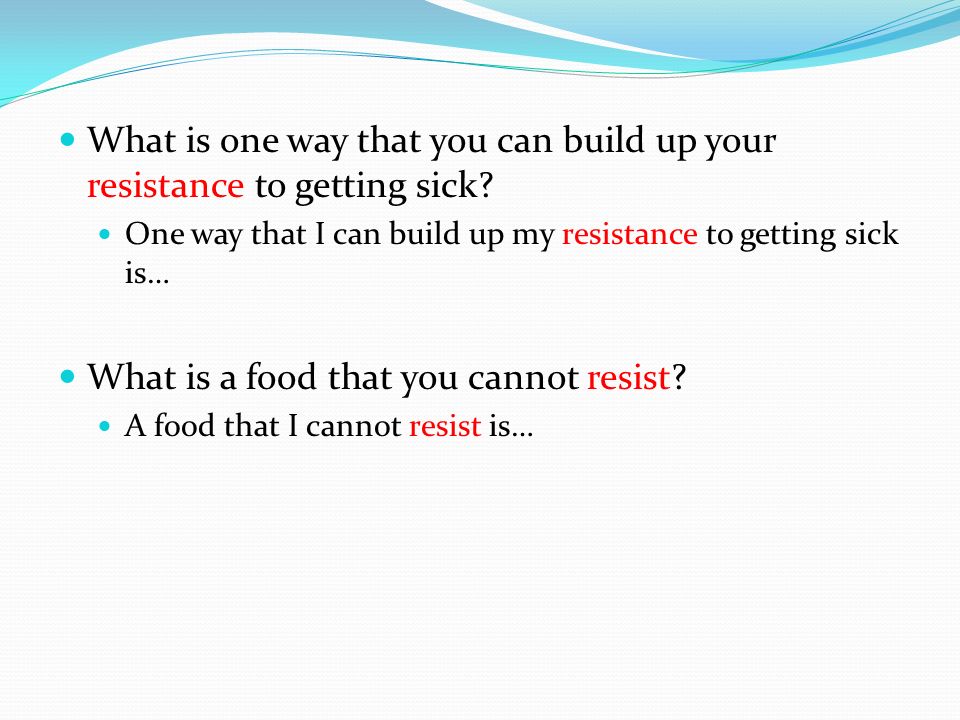 What is one way that you can build up your resistance to getting sick?

One way that I can build up my resistance to getting sick is…

What is a food that you cannot resist?

A food that I cannot resist is…